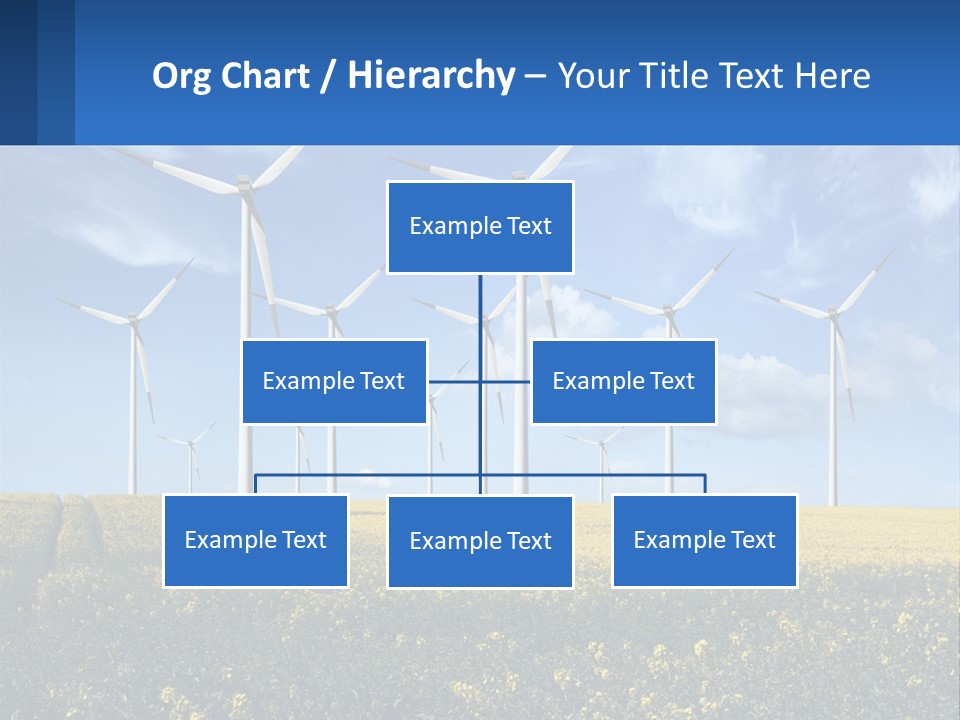 Org Chart / Hierarchy – Your Title Text Here

Example Text

Example Text

Example Text

Example Text

Example Text

Example Text